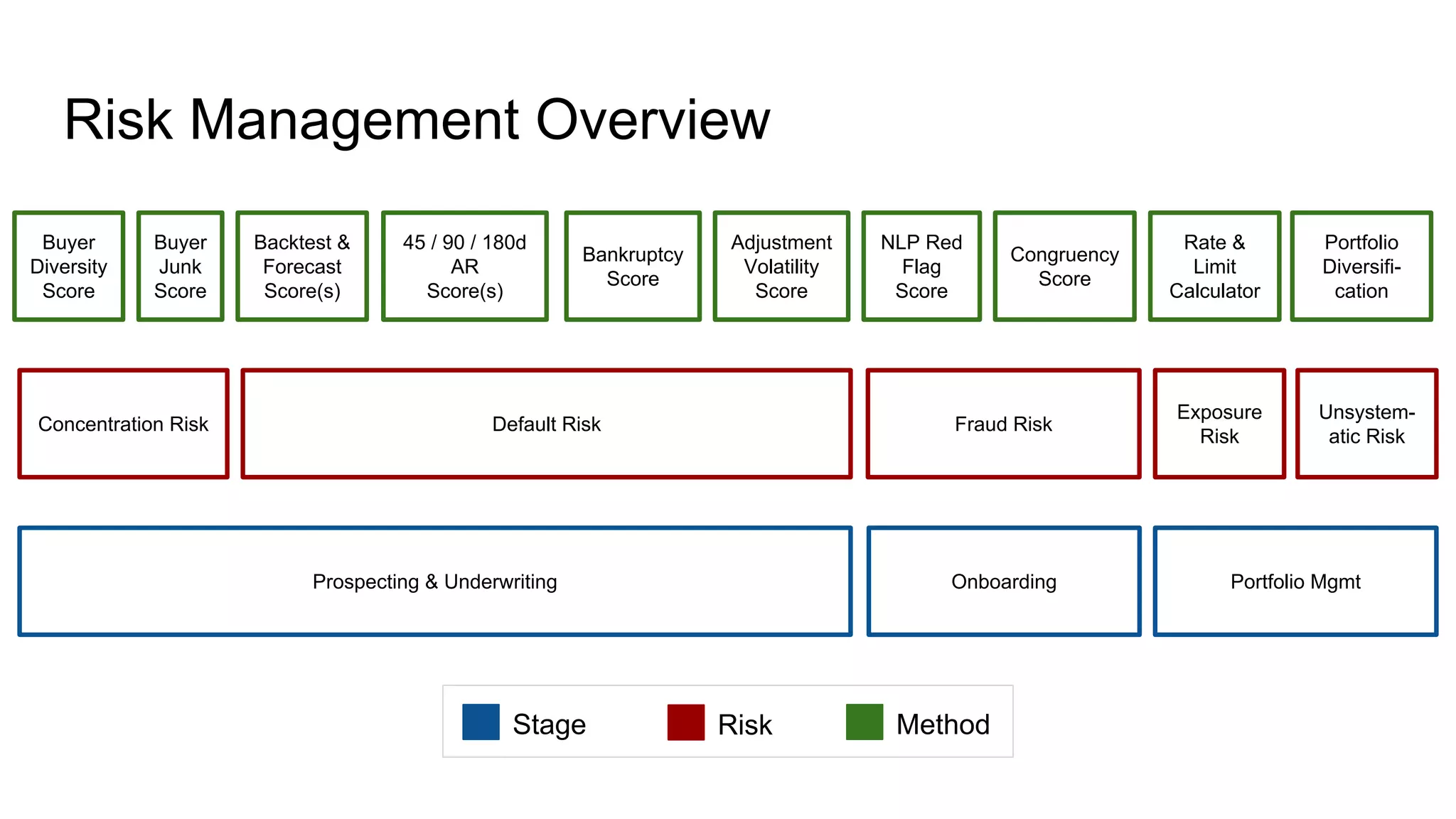 Risk Management Overview

Buyer Diversity Score

Buyer Junk Score

Backtest & Forecast Score(s)

45 / 90 / 180d AR Score(s)

Bankruptcy Score

Adjustment Volatility Score

NLP Red Flag Score

Congruency Score

Rate & Limit Calculator

Portfolio Diversification

Concentration Risk

Default Risk

Fraud Risk

Exposure Risk

Unsystematic Risk

Prospecting & Underwriting

Onboarding

Portfolio Mgmt

Stage

Risk

Method